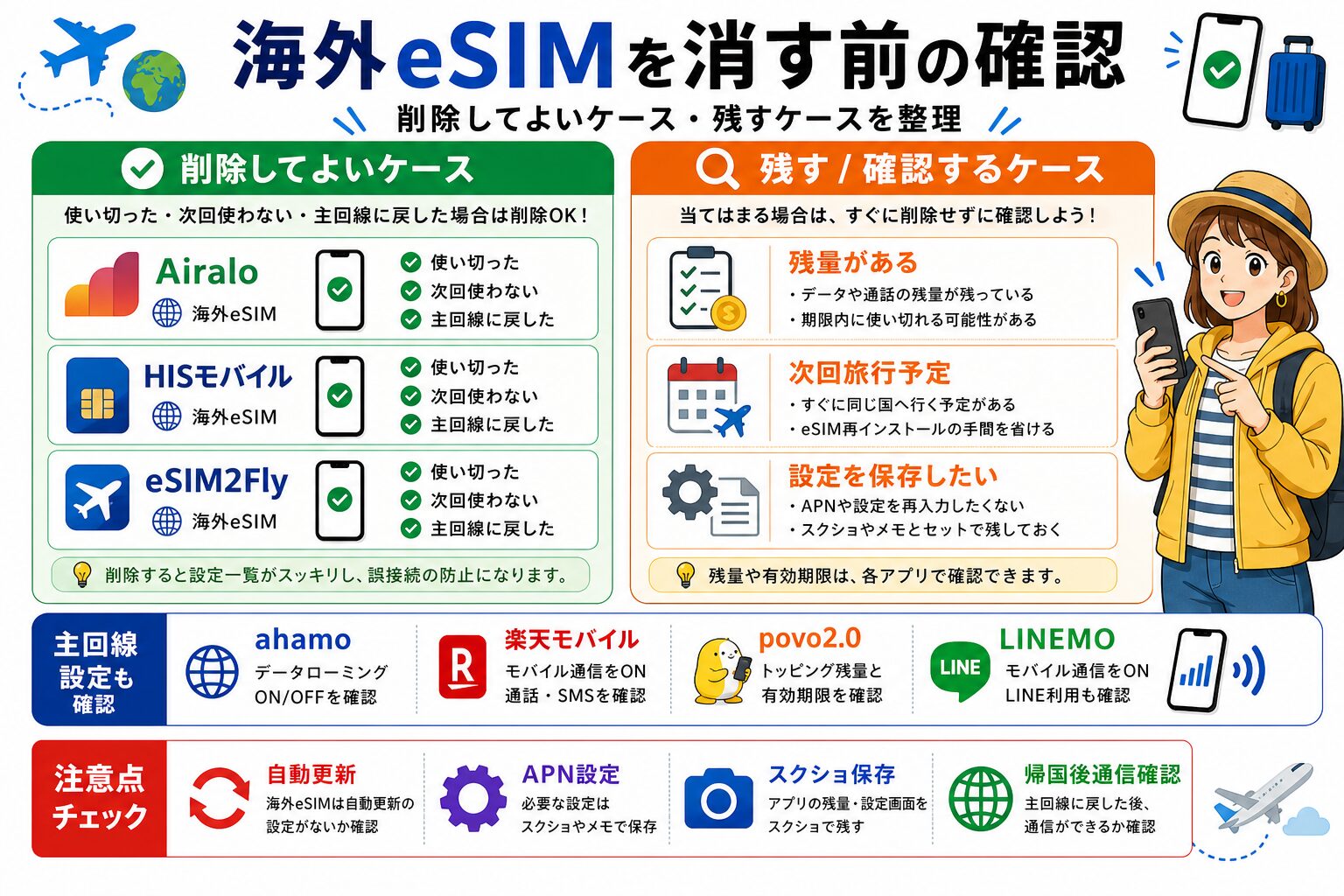 海外eSIMを消す前の確認

削除してよいケース・残すケースを整理

削除してよいケース

使い切った・次回使わない・主回線に戻した場合は削除OK！

Airalo
海外eSIM
使い切った
次回使わない
主回線に戻した

HISモバイル
海外eSIM
使い切った
次回使わない
主回線に戻した

eSIM2Fly
海外eSIM
使い切った
次回使わない
主回線に戻した

削除すると設定一覧がスッキリし、誤接続の防止になります。

残す / 確認するケース

当てはまる場合は、すぐに削除せずに確認しよう！

残量がある
・データや通話の残量が残っている
・期限内に使い切れる可能性がある

次回旅行予定
・すぐに同じ国へ行く予定がある
・eSIM再インストールの手間を省ける

設定を保存したい
・APNや設定を再入力したくない
・スクショやメモとセットで残しておく

残量や有効期限は、各アプリで確認できます。

主回線設定も確認

ahamo
データローミング
ON/OFFを確認

楽天モバイル
モバイル通信をON
通話・SMSを確認

povo2.0
トッピング残量と
有効期限を確認

LINE
LINEMO
モバイル通信をON
LINE利用も確認

注意点チェック

自動更新
海外eSIMは自動更新の
設定がないか確認

APN設定
必要な設定は
スクショやメモで保存

スクショ保存
アプリの残量・設定画面を
スクショで残す

帰国後通信確認
主回線に戻した後、
通信ができるか確認